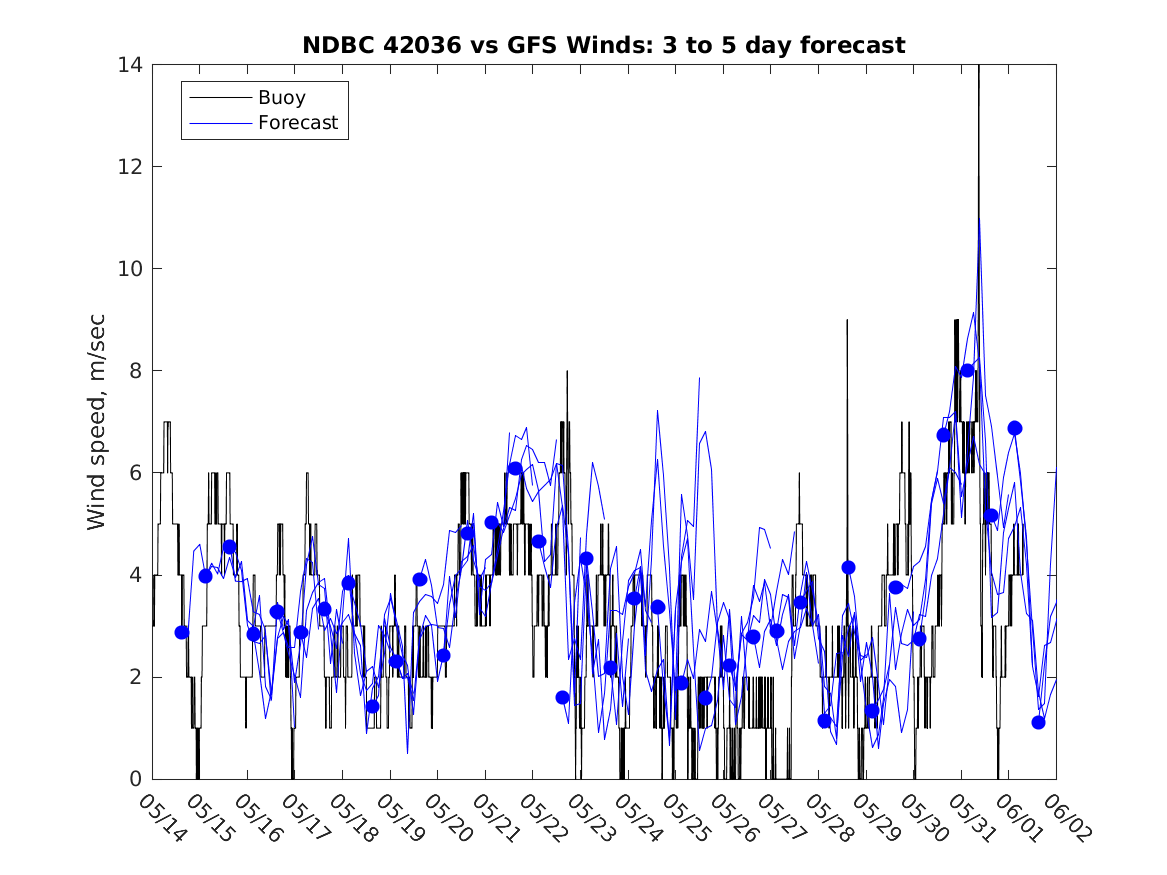 NDBC 42036 vs GFS Winds: 3 to 5 day forecast

Buoy
Forecast

Wind speed, m/sec

14
12
10
8
6
4
2
0

05/14
05/15
05/16
05/17
05/18
05/19
05/20
05/21
05/22
05/23
05/24
05/25
05/26
05/27
05/28
05/29
05/30
05/31
06/01
06/02